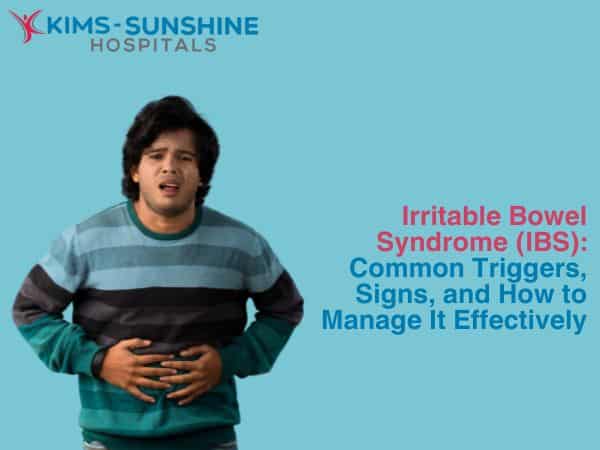 KIMS-SUNSHINE
HOSPITALS

Irritable Bowel Syndrome (IBS): Common Triggers, Signs, and How to Manage It Effectively